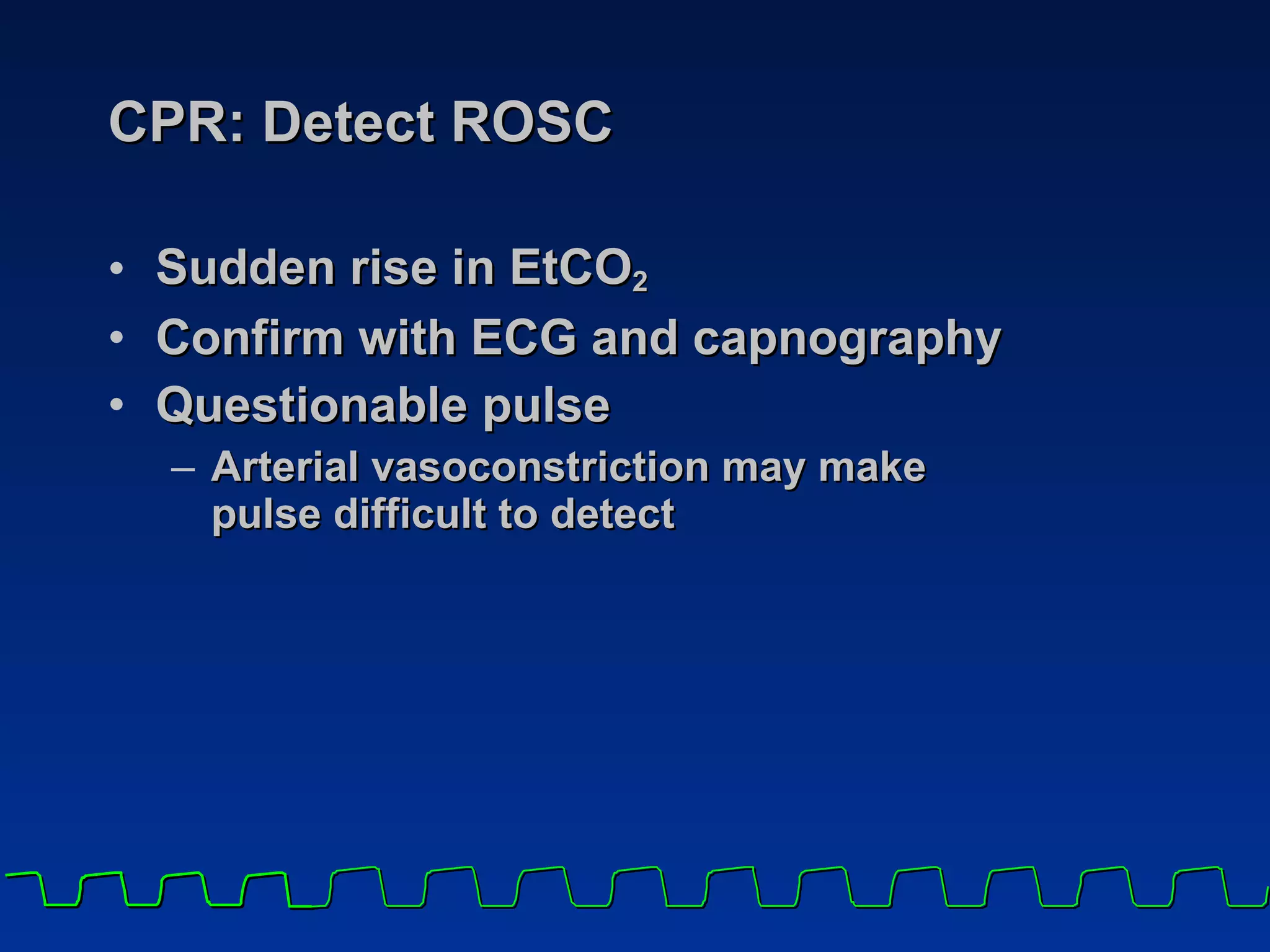 CPR: Detect ROSC

• Sudden rise in $EtCO_2$
• Confirm with ECG and capnography
• Questionable pulse
– Arterial vasoconstriction may make pulse difficult to detect